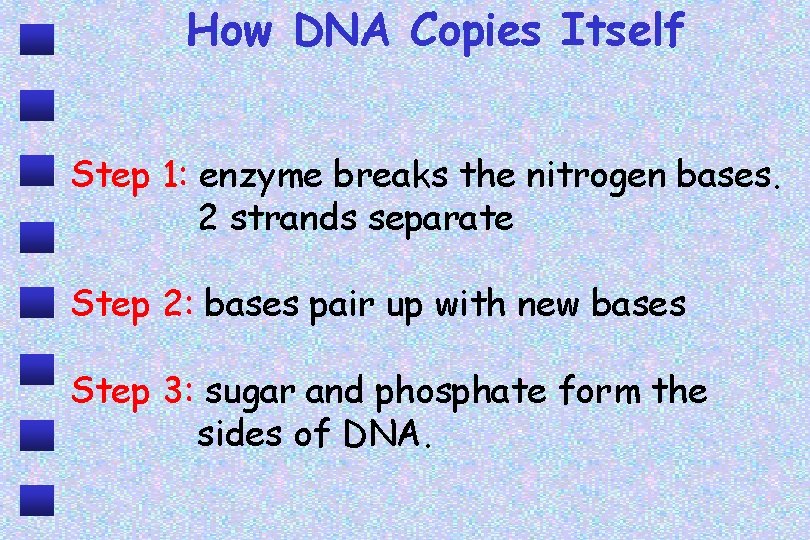 How DNA Copies Itself

Step 1: enzyme breaks the nitrogen bases. 2 strands separate

Step 2: bases pair up with new bases

Step 3: sugar and phosphate form the sides of DNA.